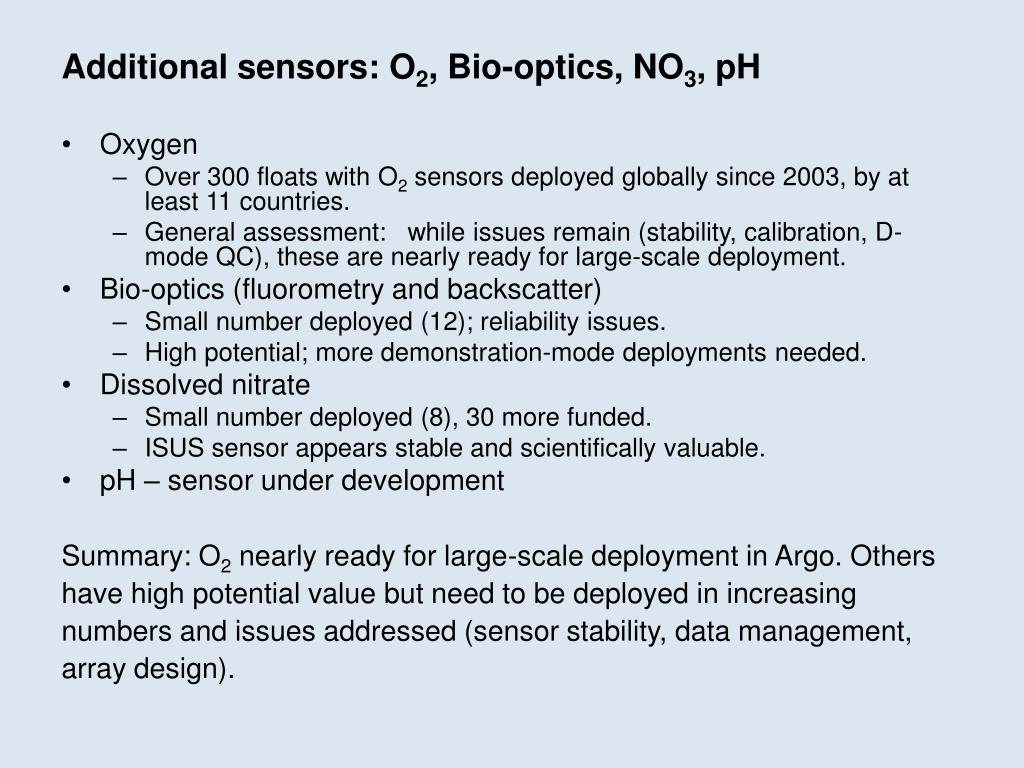 Additional sensors: $O_2$, Bio-optics, $NO_3$, pH

• Oxygen
– Over 300 floats with $O_2$ sensors deployed globally since 2003, by at least 11 countries.
– General assessment: while issues remain (stability, calibration, D-mode QC), these are nearly ready for large-scale deployment.
• Bio-optics (fluorometry and backscatter)
– Small number deployed (12); reliability issues.
– High potential; more demonstration-mode deployments needed.
• Dissolved nitrate
– Small number deployed (8), 30 more funded.
– ISUS sensor appears stable and scientifically valuable.
• pH – sensor under development

Summary: $O_2$ nearly ready for large-scale deployment in Argo. Others have high potential value but need to be deployed in increasing numbers and issues addressed (sensor stability, data management, array design).